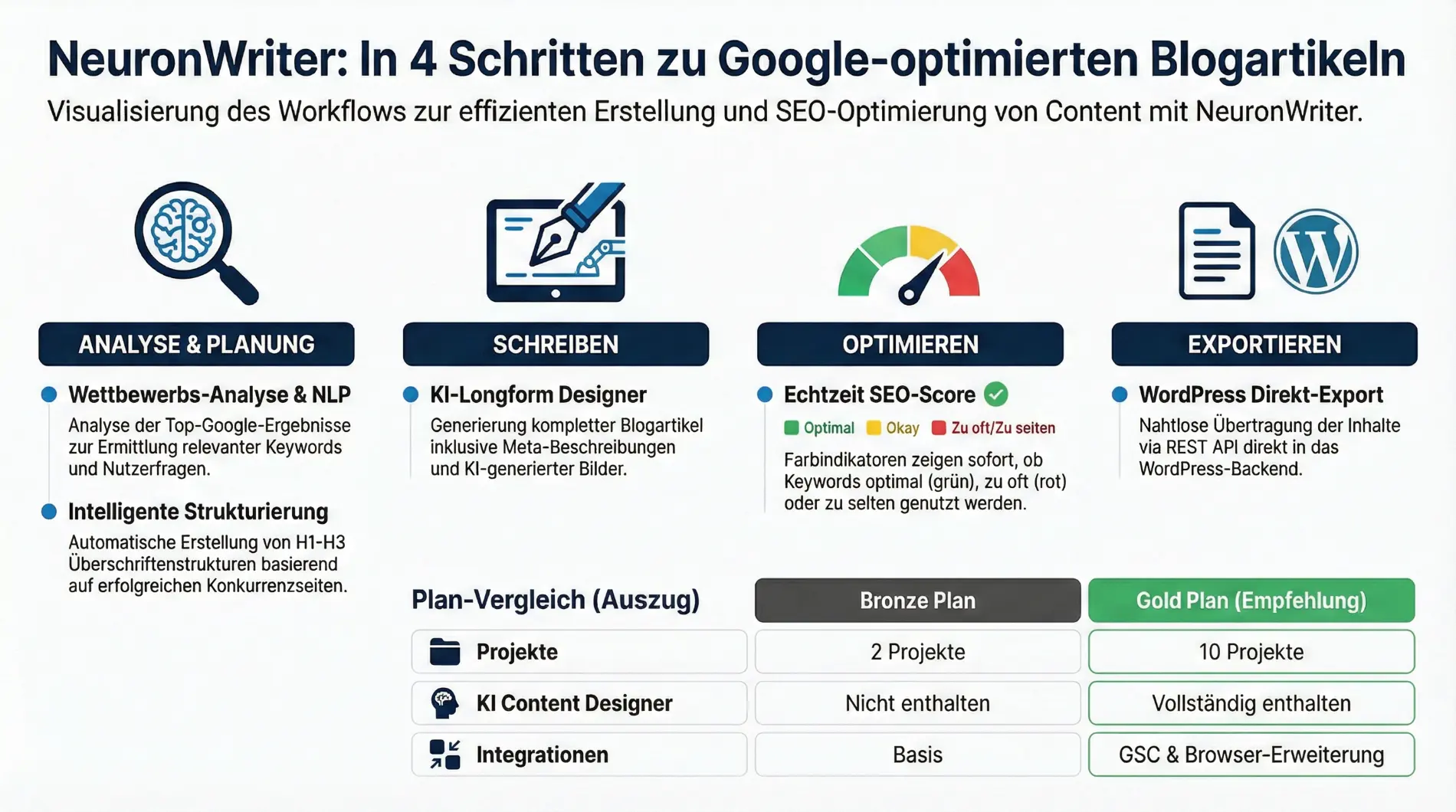 NeuronWriter: In 4 Schritten zu Google-optimierten Blogartikeln

Visualisierung des Workflows zur effizienten Erstellung und SEO-Optimierung von Content mit NeuronWriter.

ANALYSE & PLANUNG

Wettbewerbs-Analyse & NLP
Analyse der Top-Google-Ergebnisse zur Ermittlung relevanter Keywords und Nutzerfragen.

Intelligente Strukturierung
Automatische Erstellung von H1-H3 Überschriftenstrukturen basierend auf erfolgreichen Konkurrenzseiten.

SCHREIBEN

KI-Longform Designer
Generierung kompletter Blogartikel inklusive Meta-Beschreibungen und KI-generierter Bilder.

OPTIMIEREN

Echtzeit SEO-Score
Optimal Okay Zu oft/Zu seiten
Farbindikatoren zeigen sofort, ob Keywords optimal (grün), zu oft (rot) oder zu selten genutzt werden.

EXPORTIEREN

WordPress Direkt-Export
Nahtlose Übertragung der Inhalte via REST API direkt in das WordPress-Backend.

| Plan-Vergleich (Auszug) | Bronze Plan | Gold Plan (Empfehlung) |
|---|---|---|
| Projekte | 2 Projekte | 10 Projekte |
| KI Content Designer | Nicht enthalten | Vollständig enthalten |
| Integrationen | Basis | GSC & Browser-Erweiterung |